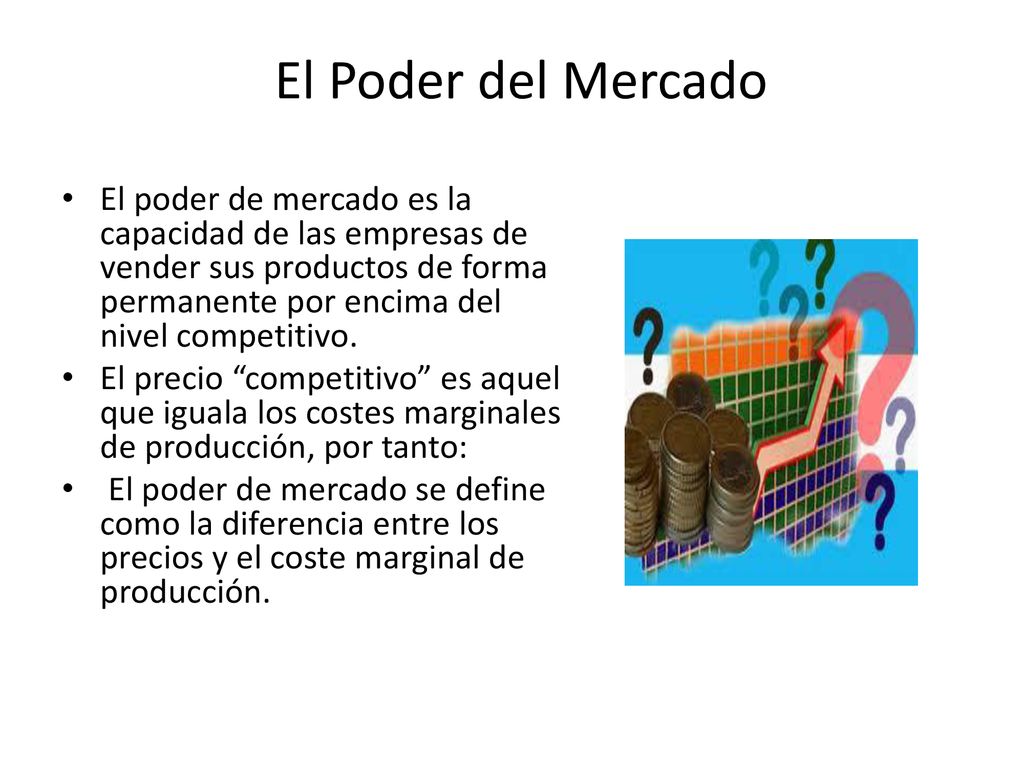 El Poder del Mercado

• El poder de mercado es la capacidad de las empresas de vender sus productos de forma permanente por encima del nivel competitivo.
• El precio “competitivo” es aquel que iguala los costes marginales de producción, por tanto:
• El poder de mercado se define como la diferencia entre los precios y el coste marginal de producción.